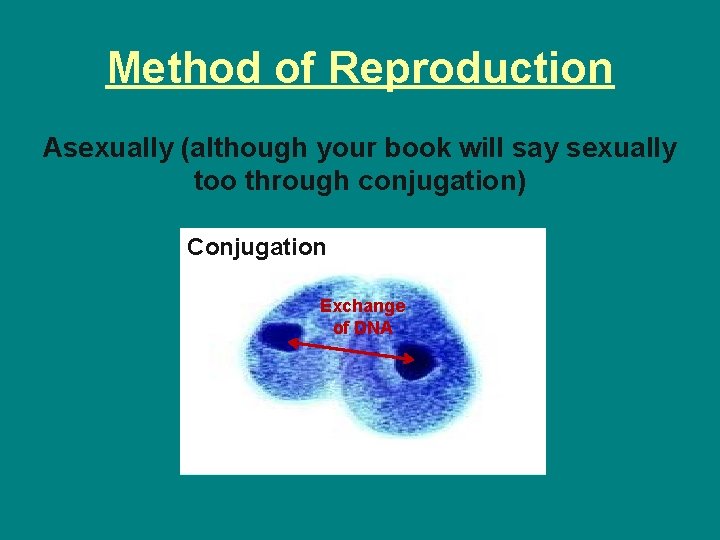 Method of Reproduction

Asexually (although your book will say sexually too through conjugation)

Conjugation

Exchange of DNA